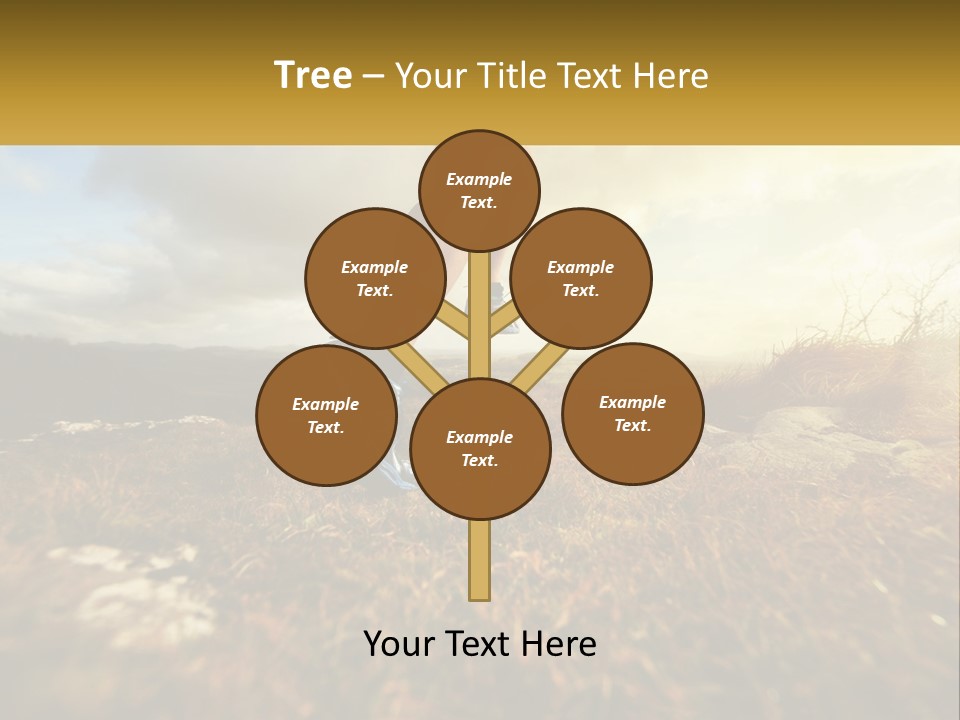 Tree – Your Title Text Here

Example Text.

Example Text.

Example Text.

Example Text.

Example Text.

Example Text.

Your Text Here